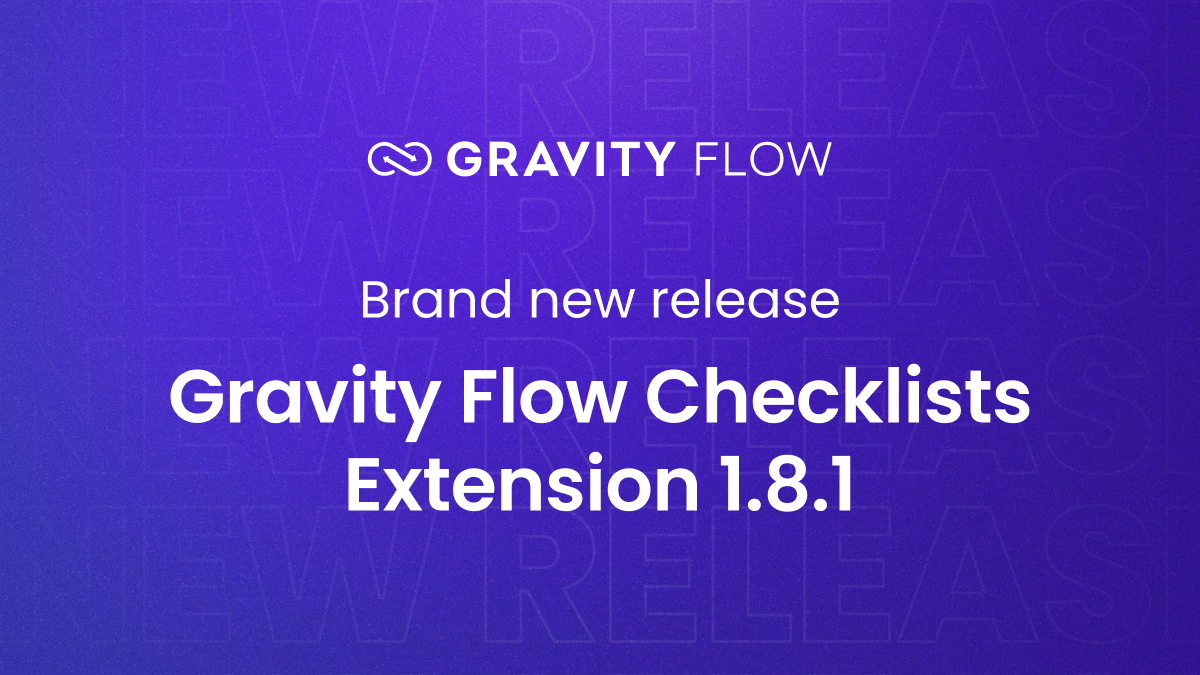 GRAVITY FLOW

Brand new release

Gravity Flow Checklists Extension 1.8.1